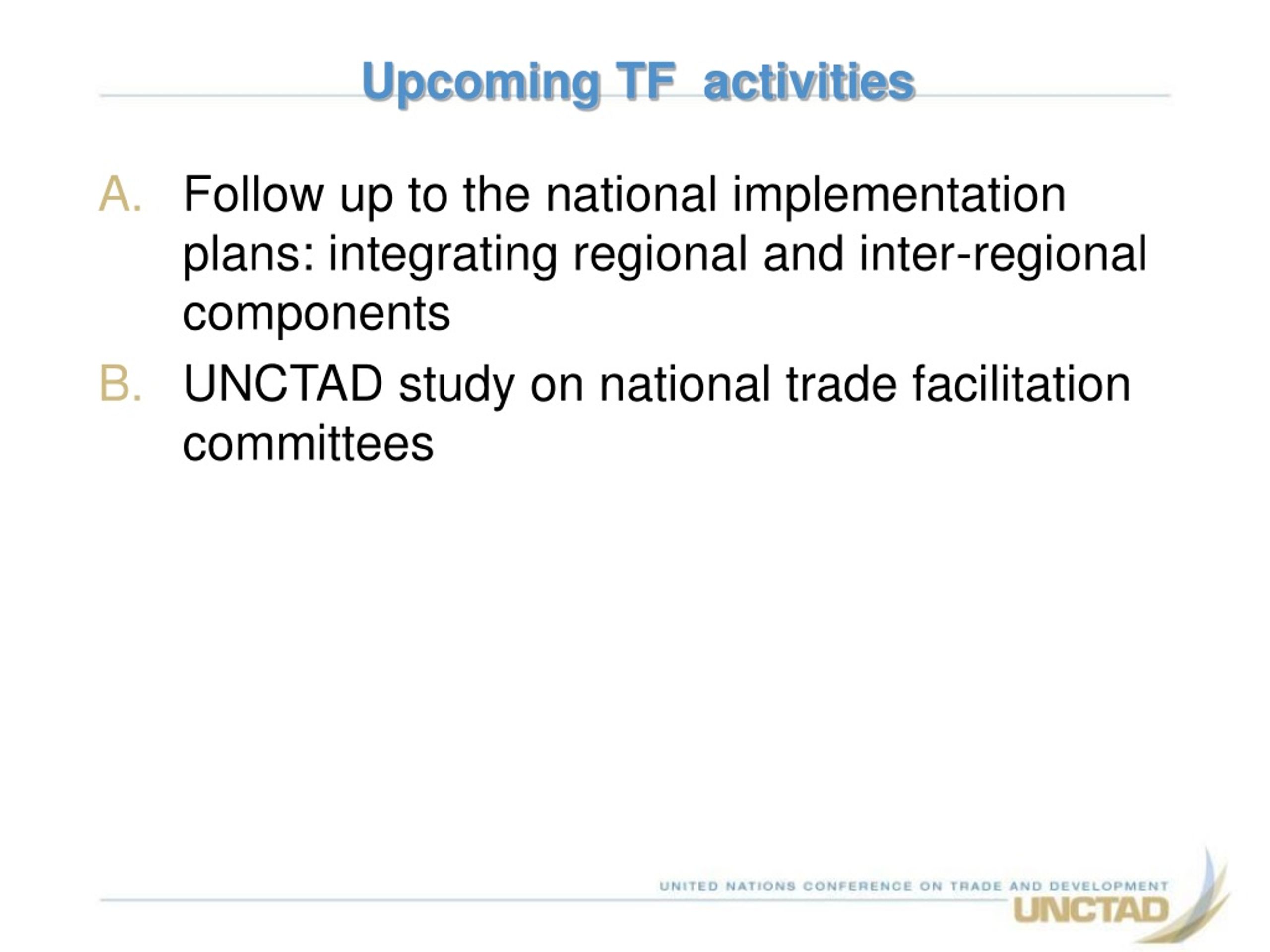 Upcoming TF activities

A. Follow up to the national implementation plans: integrating regional and inter-regional components

B. UNCTAD study on national trade facilitation committees

UNITED NATIONS CONFERENCE ON TRADE AND DEVELOPMENT
UNCTAD